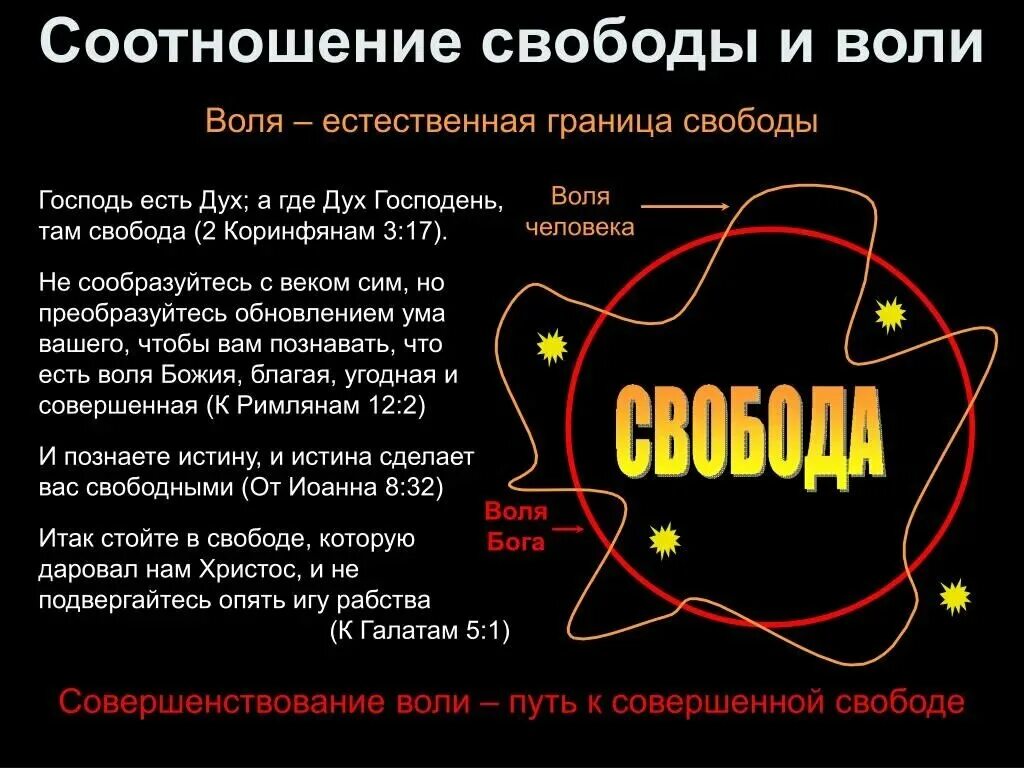 Соотношение свободы и воли

Воля – естественная граница свободы

Господь есть Дух; а где Дух Господень, там свобода (2 Коринфянам 3:17).

Не сообразуйтесь с веком сим, но преобразуйтесь обновлением ума вашего, чтобы вам познавать, что есть воля Божия, благая, угодная и совершенная (К Римлянам 12:2)

И познаете истину, и истина сделает вас свободными (От Иоанна 8:32)

Итак стойте в свободе, которую даровал нам Христос, и не подвергайтесь опять игу рабства (К Галатам 5:1)

Воля человека

СВОБОДА

Воля Бога

Совершенствование воли – путь к совершенной свободе